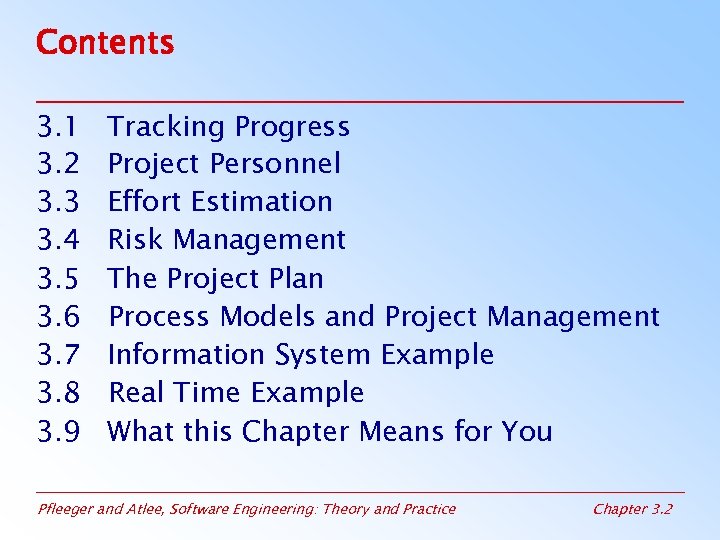 Contents

3.1 Tracking Progress
3.2 Project Personnel
3.3 Effort Estimation
3.4 Risk Management
3.5 The Project Plan
3.6 Process Models and Project Management
3.7 Information System Example
3.8 Real Time Example
3.9 What this Chapter Means for You

Pfleeger and Atlee, Software Engineering: Theory and Practice

Chapter 3.2